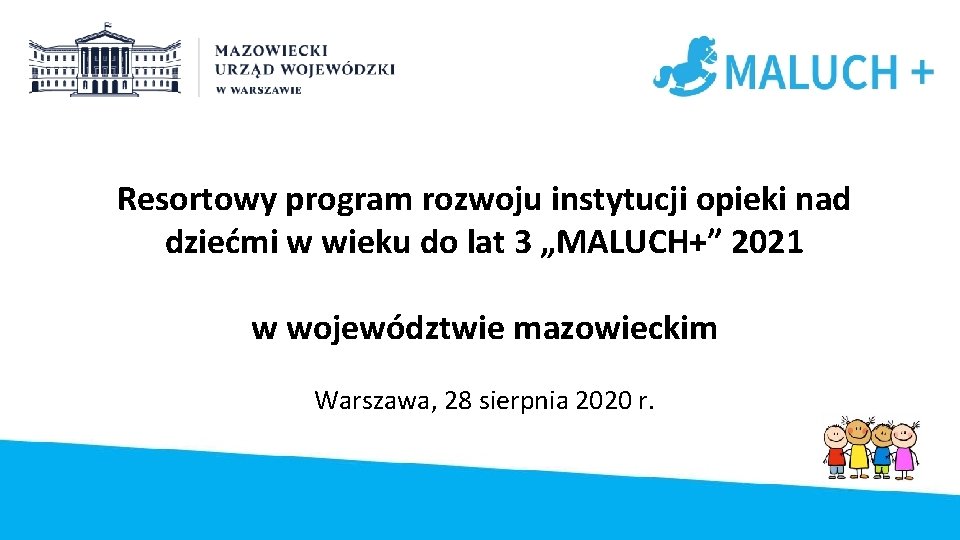 MAZOWIECKI
URZĄD WOJEWÓDZKI
W WARSZAWIE

MALUCH +

Resortowy program rozwoju instytucji opieki nad dziećmi w wieku do lat 3 „MALUCH+” 2021

w województwie mazowieckim

Warszawa, 28 sierpnia 2020 r.